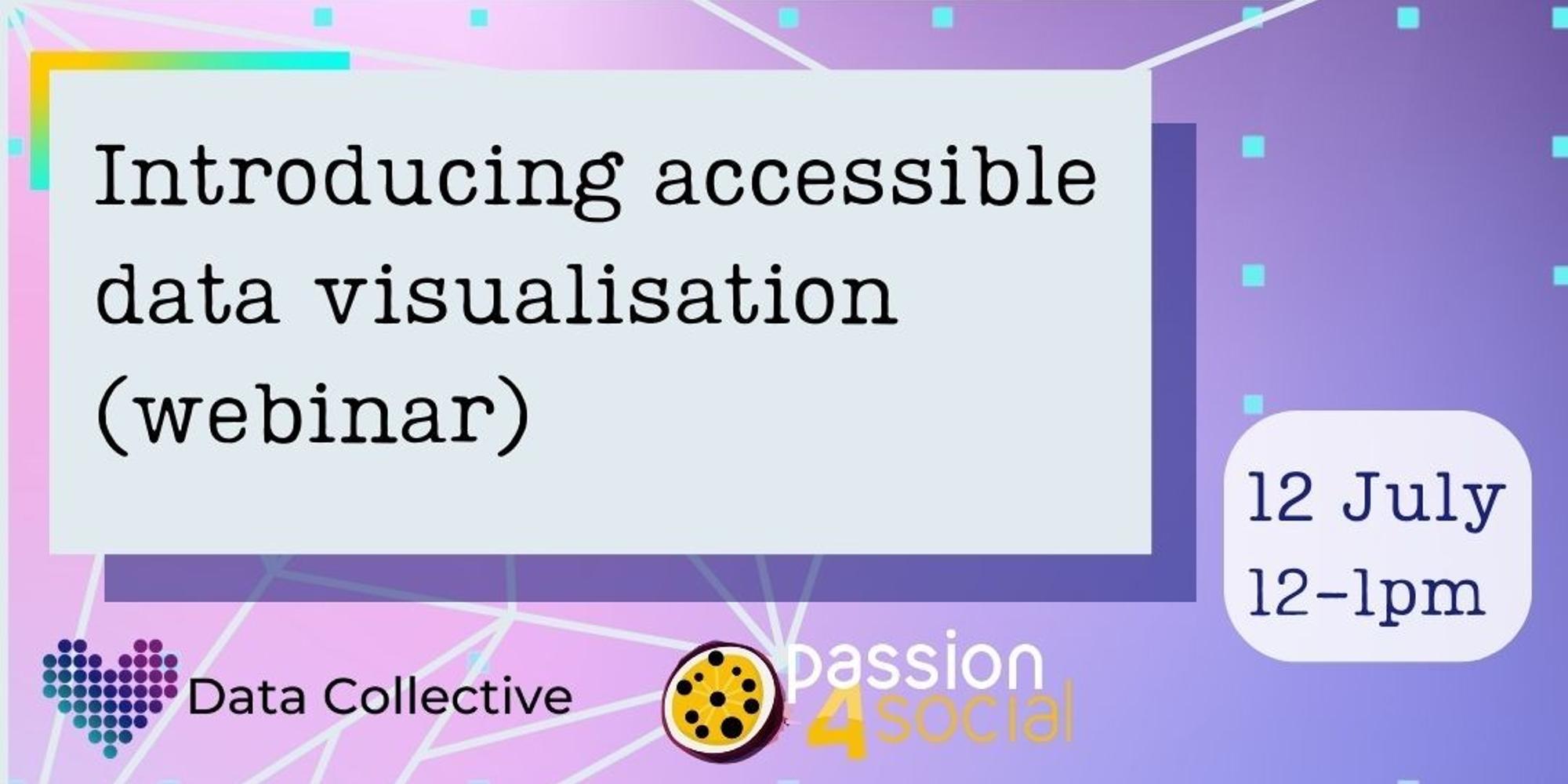 Introducing accessible data visualisation (webinar)

12 July
12-1pm

Data Collective

passion 4social